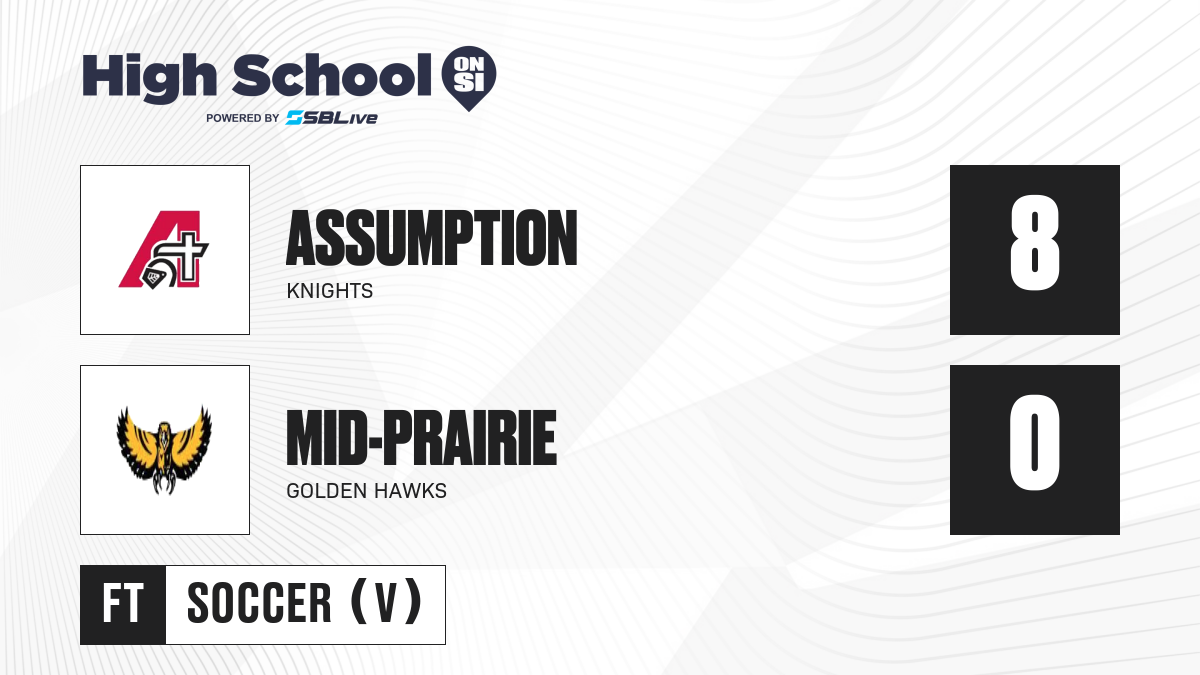 High School ON SI
POWERED BY SBLive

ASSUMPTION
KNIGHTS
8

MID-PRAIRIE
GOLDEN HAWKS
0

FT SOCCER (V)